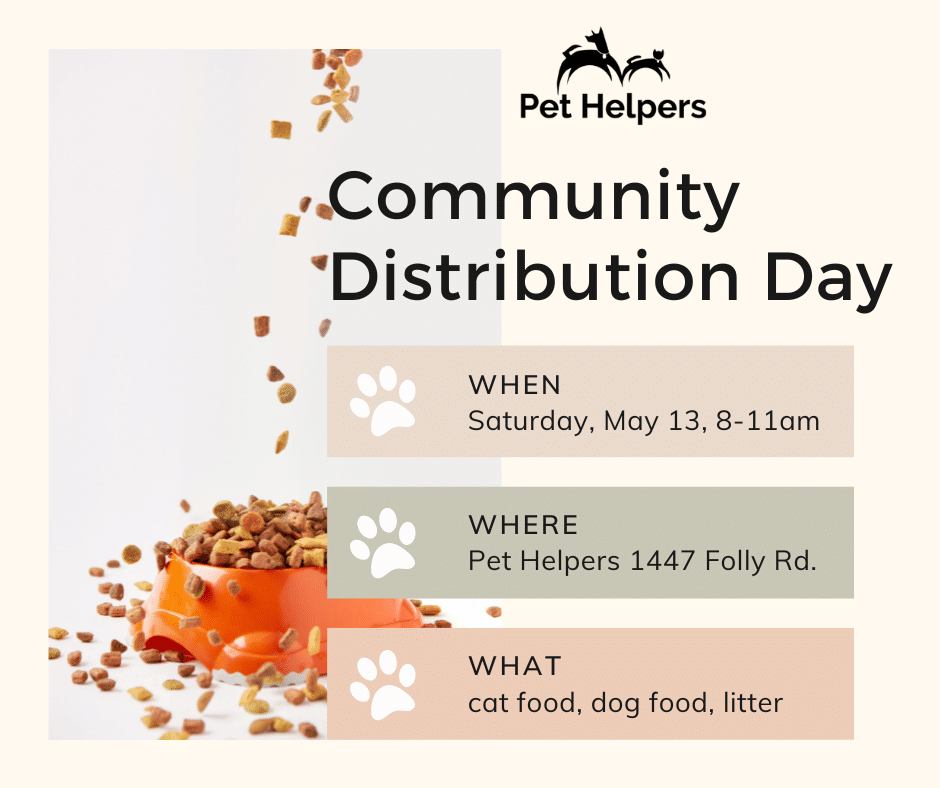 Pet Helpers

Community Distribution Day

WHEN
Saturday, May 13, 8-11am

WHERE
Pet Helpers 1447 Folly Rd.

WHAT
cat food, dog food, litter